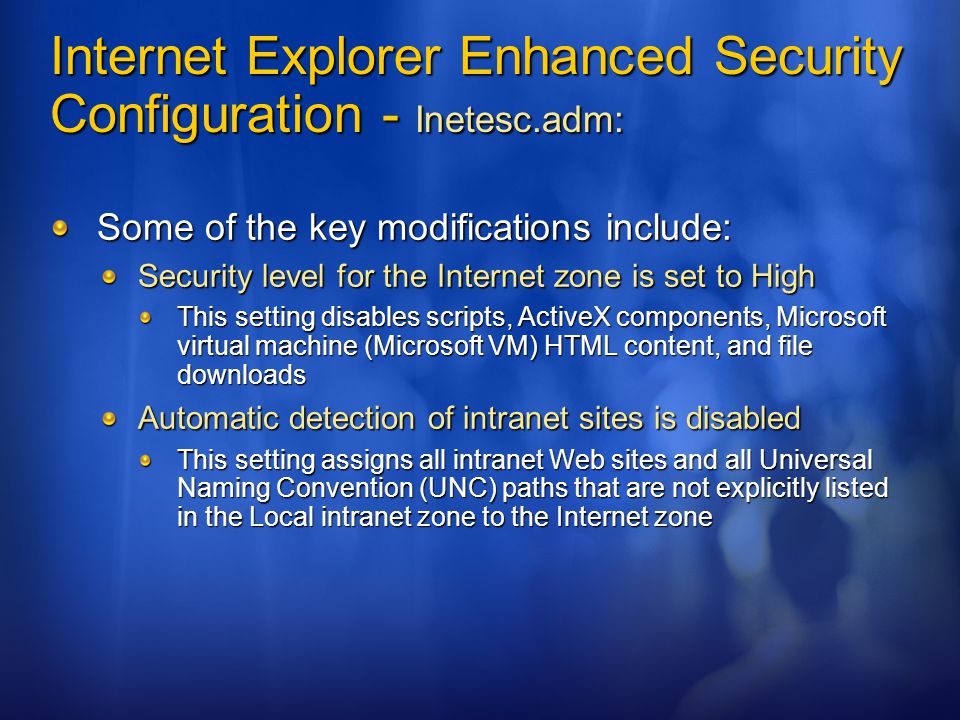 Internet Explorer Enhanced Security Configuration - Inetesc.adm:

Some of the key modifications include:

Security level for the Internet zone is set to High

This setting disables scripts, ActiveX components, Microsoft virtual machine (Microsoft VM) HTML content, and file downloads

Automatic detection of intranet sites is disabled

This setting assigns all intranet Web sites and all Universal Naming Convention (UNC) paths that are not explicitly listed in the Local intranet zone to the Internet zone